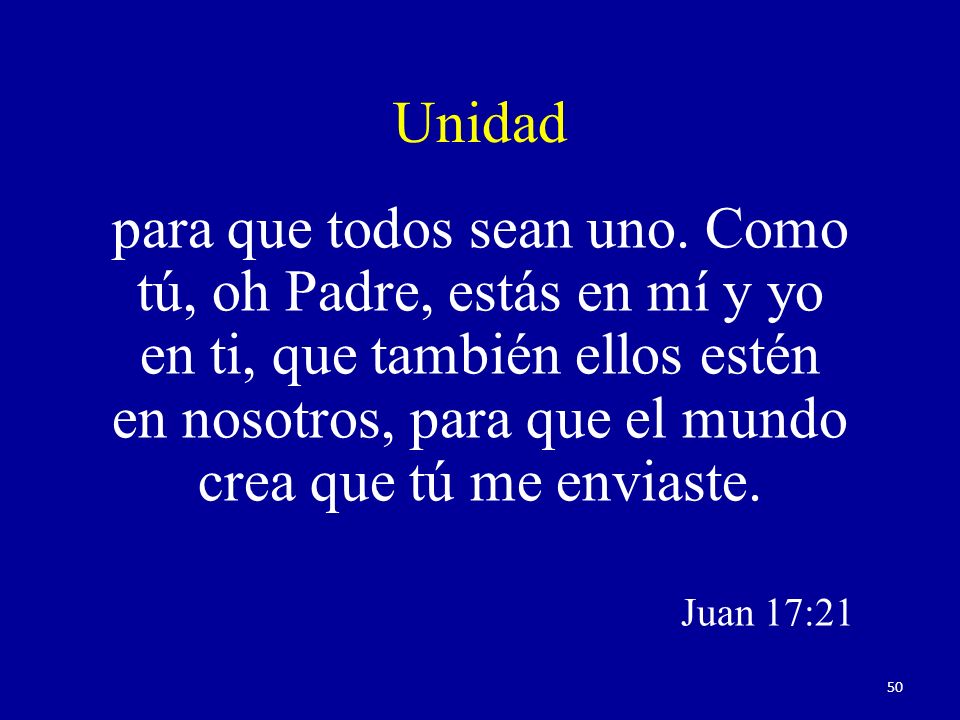 Unidad

para que todos sean uno. Como tú, oh Padre, estás en mí y yo en ti, que también ellos estén en nosotros, para que el mundo crea que tú me enviaste.

Juan 17:21

50